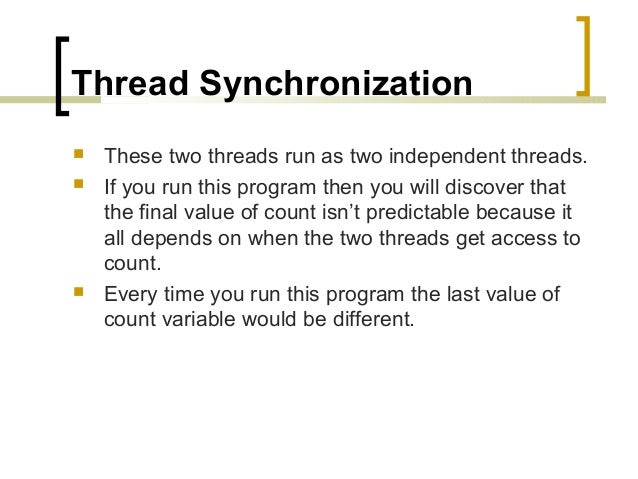 Thread Synchronization

- These two threads run as two independent threads.
- If you run this program then you will discover that the final value of count isn’t predictable because it all depends on when the two threads get access to count.
- Every time you run this program the last value of count variable would be different.